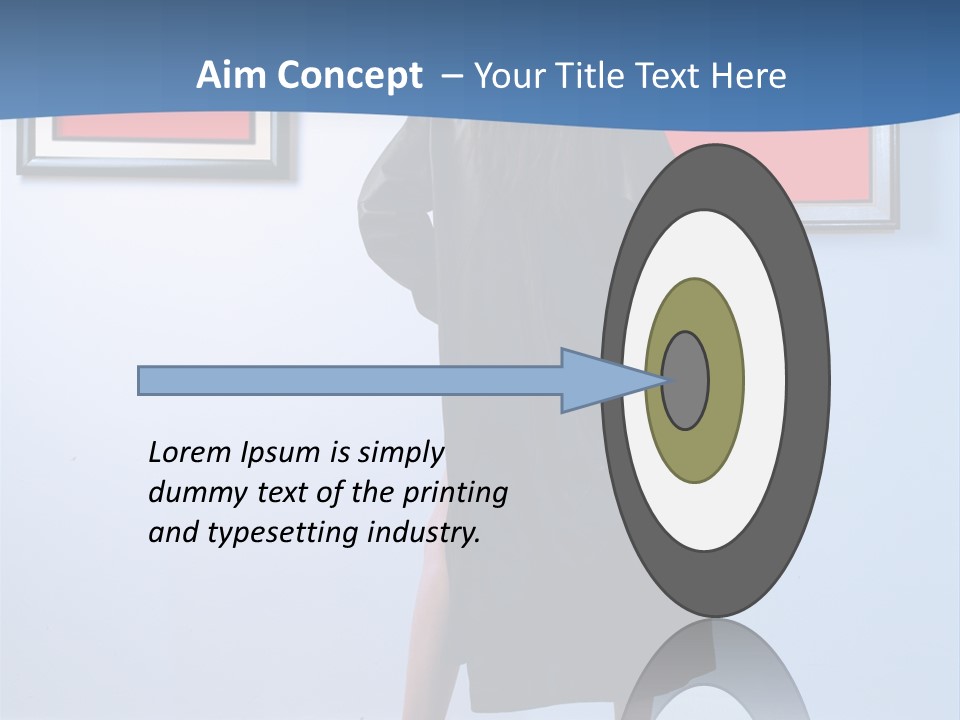 Aim Concept – Your Title Text Here

Lorem Ipsum is simply dummy text of the printing and typesetting industry.